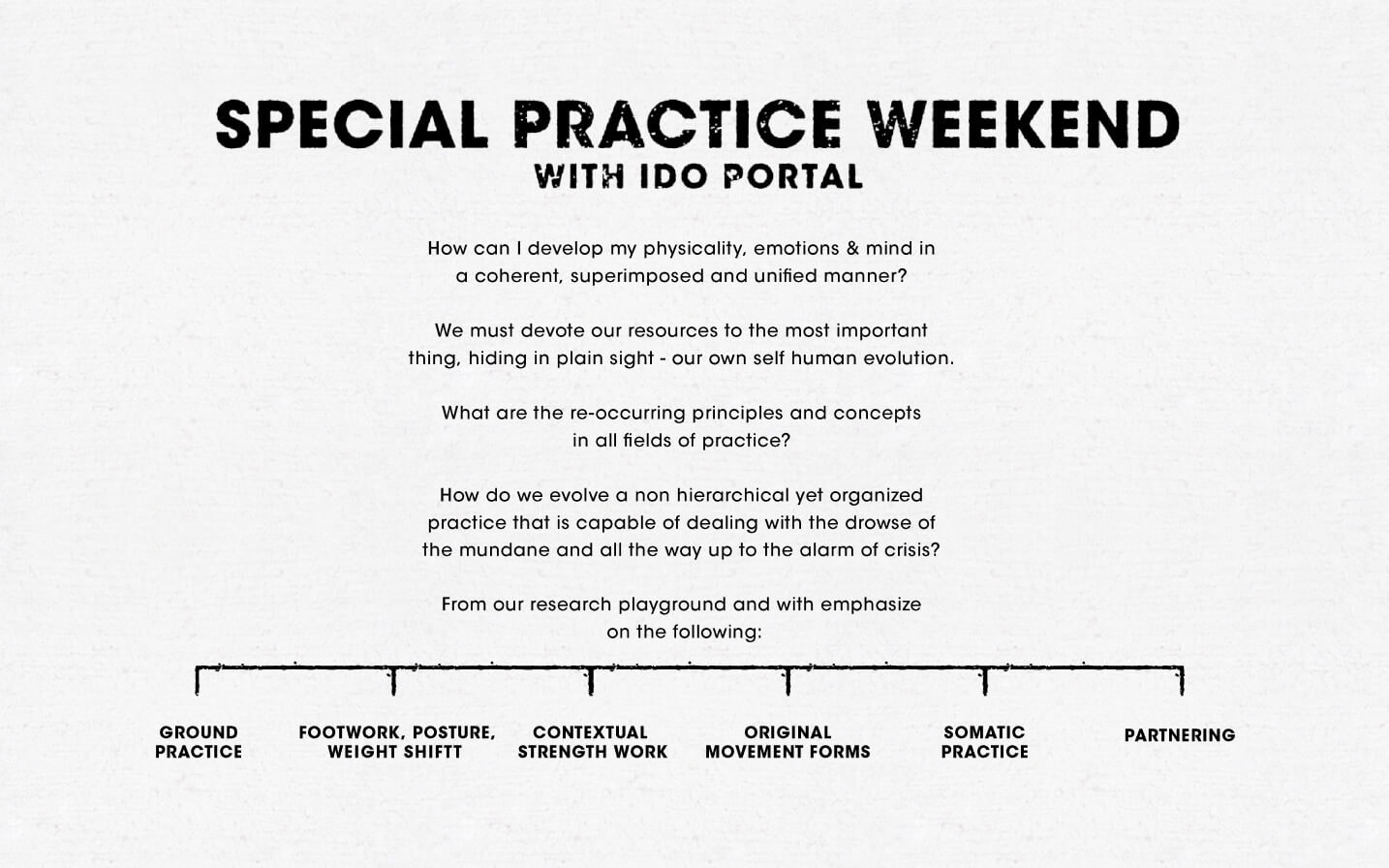 SPECIAL PRACTICE WEEKEND
WITH IDO PORTAL

How can I develop my physicality, emotions & mind in a coherent, superimposed and unified manner?

We must devote our resources to the most important thing, hiding in plain sight - our own self human evolution.

What are the re-occurring principles and concepts in all fields of practice?

How do we evolve a non hierarchical yet organized practice that is capable of dealing with the drowse of the mundane and all the way up to the alarm of crisis?

From our research playground and with emphasize on the following:

GROUND PRACTICE

FOOTWORK, POSTURE, WEIGHT SHIFTT

CONTEXTUAL STRENGTH WORK

ORIGINAL MOVEMENT FORMS

SOMATIC PRACTICE

PARTNERING